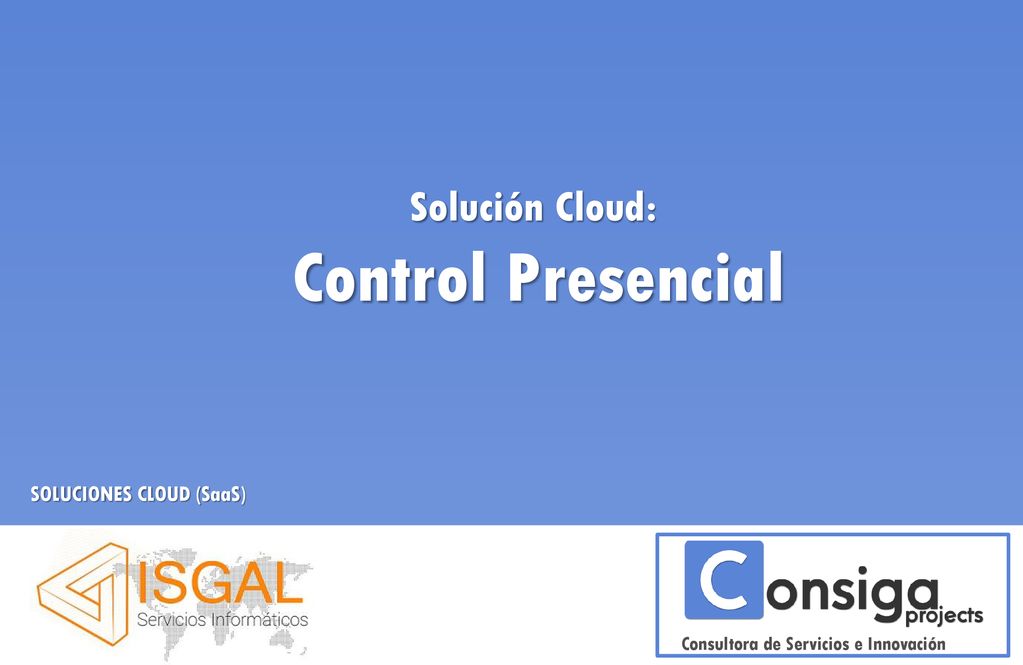 Solución Cloud:
Control Presencial

SOLUCIONES CLOUD (SaaS)

ISGAL
Servicios Informáticos

Consiga projects
Consultora de Servicios e Innovación